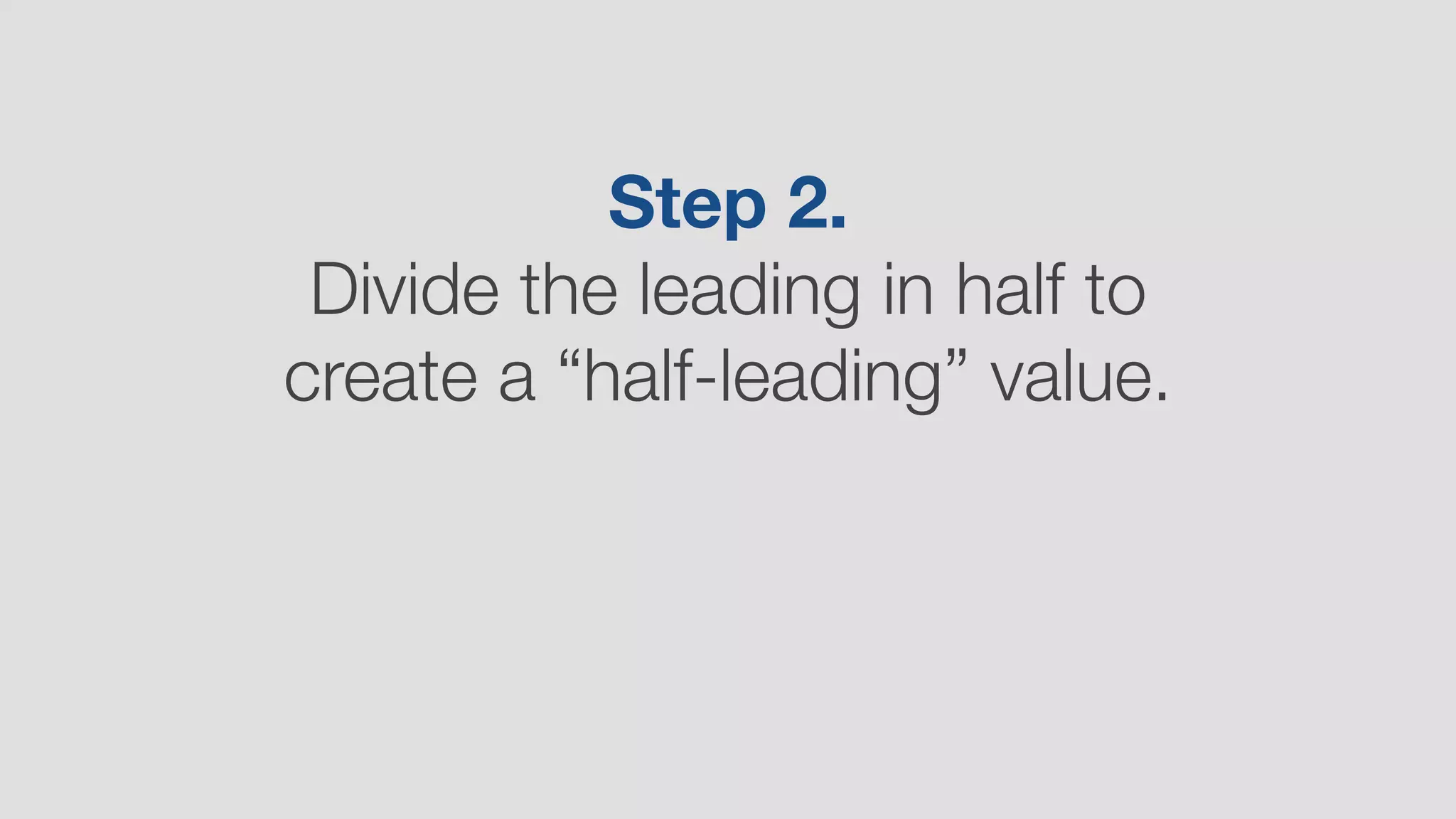 Step 2.
Divide the leading in half to create a “half-leading” value.